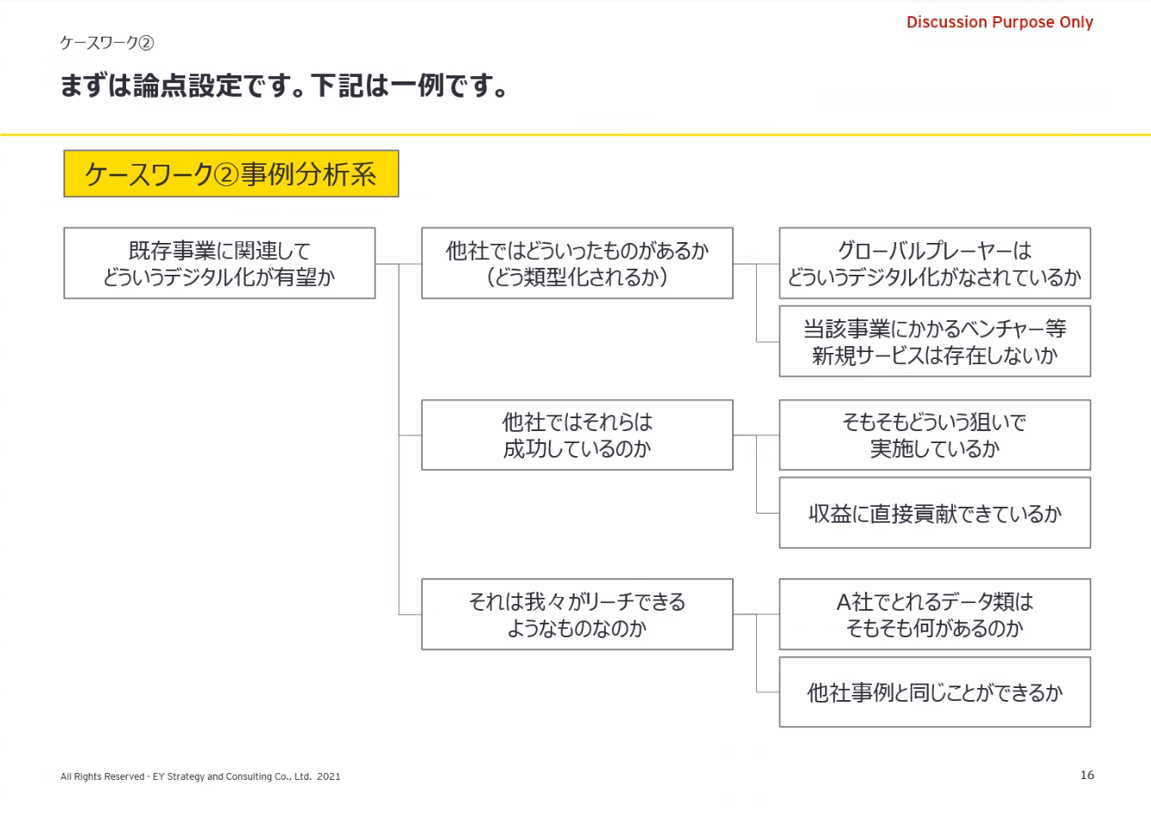 Discussion Purpose Only

ケースワーク②

まずは論点設定です。下記は一例です。

ケースワーク②事例分析系

既存事業に関連して どういうデジタル化が有望か

他社ではどういったものがあるか （どう類型化されるか）

グローバルプレーヤーは どういうデジタル化がなされているか

当該事業にかかるベンチャー等 新規サービスは存在しないか

他社ではそれらは 成功しているのか

そもそもどういう狙いで 実施しているか

収益に直接貢献できているか

それは我々がリーチできる ようなものなのか

A社でとれるデータ類は そもそも何があるのか

他社事例と同じことができるか

All Rights Reserved - EY Strategy and Consulting Co., Ltd. 2021

16